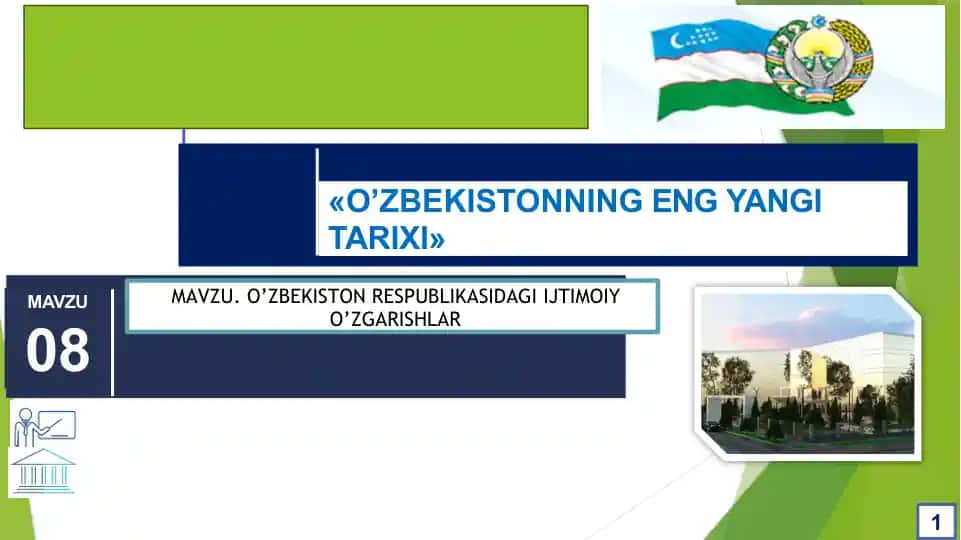 «O’ZBEKISTONNING ENG YANGI TARIXI»

MAVZU
08

MAVZU. O’ZBEKISTON RESPUBLIKASIDAGI IJTIMOIY O’ZGARISHLAR

1